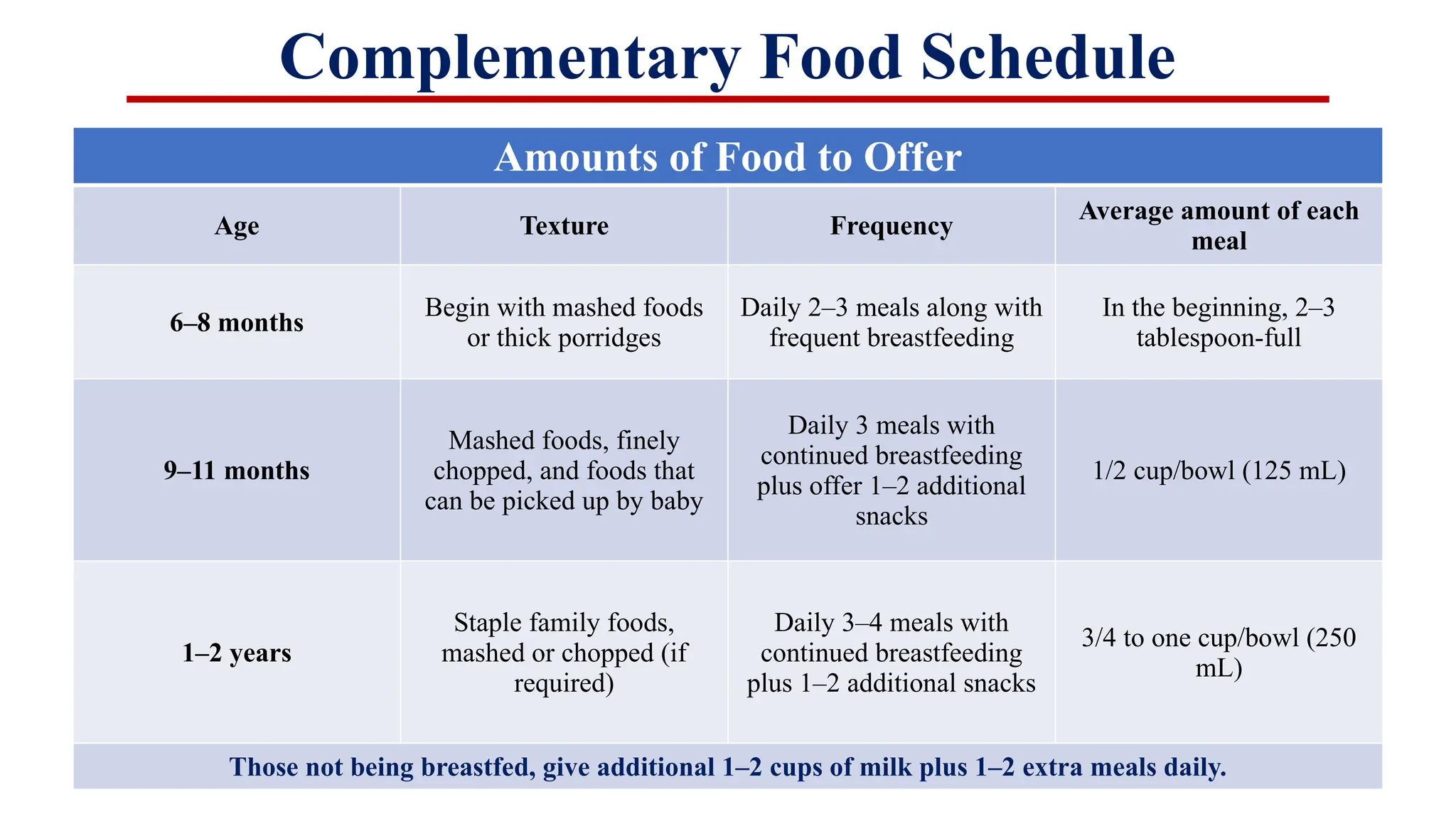 Complementary Food Schedule

Amounts of Food to Offer

| Age | Texture | Frequency | Average amount of each meal |
|---|---|---|---|
| 6–8 months | Begin with mashed foods or thick porridges | Daily 2–3 meals along with frequent breastfeeding | In the beginning, 2–3 tablespoon-full |
| 9–11 months | Mashed foods, finely chopped, and foods that can be picked up by baby | Daily 3 meals with continued breastfeeding plus offer 1–2 additional snacks | 1/2 cup/bowl (125 mL) |
| 1–2 years | Staple family foods, mashed or chopped (if required) | Daily 3–4 meals with continued breastfeeding plus 1–2 additional snacks | 3/4 to one cup/bowl (250 mL) |

Those not being breastfed, give additional 1–2 cups of milk plus 1–2 extra meals daily.